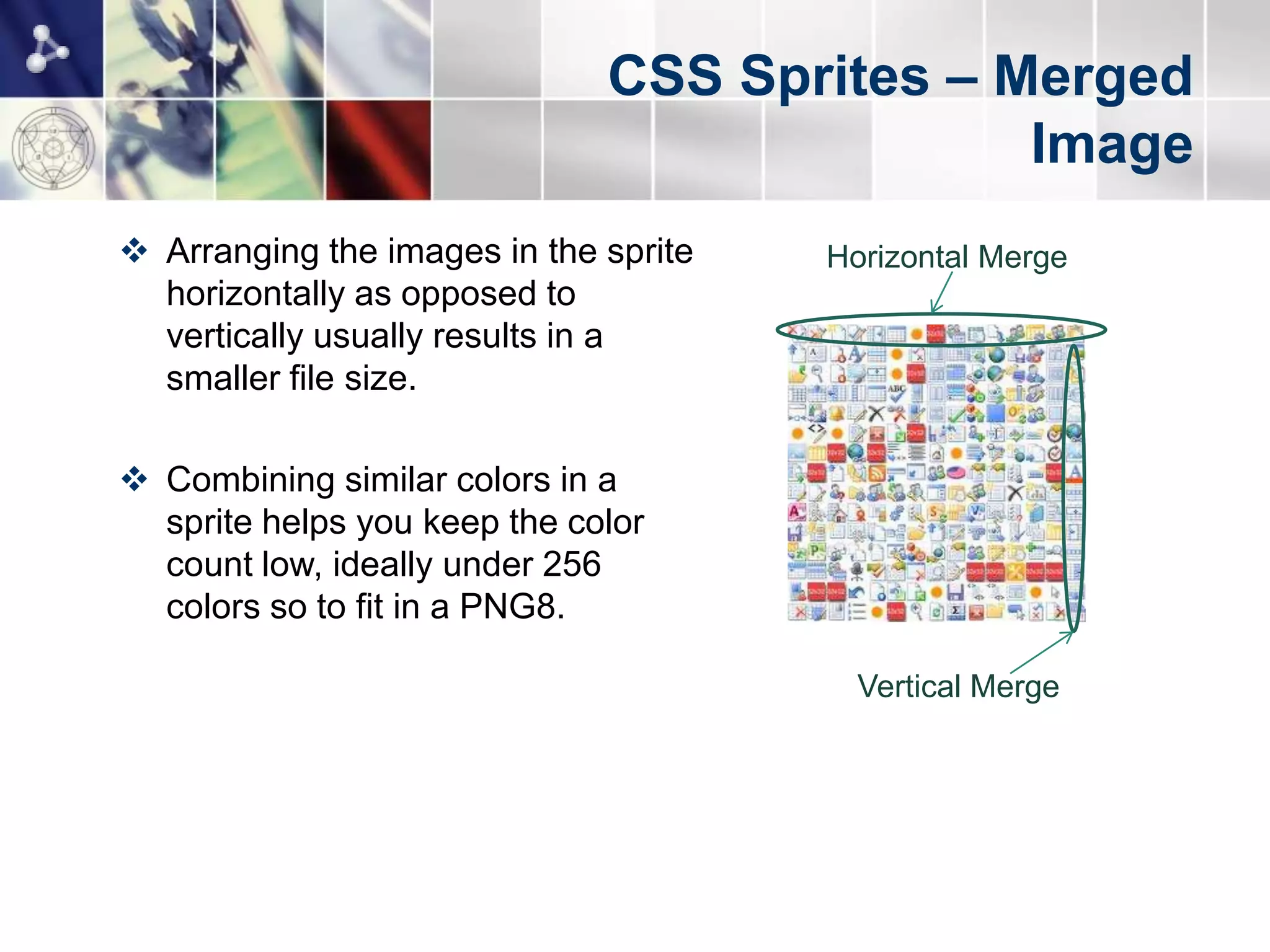 CSS Sprites – Merged Image

❖ Arranging the images in the sprite horizontally as opposed to vertically usually results in a smaller file size.

❖ Combining similar colors in a sprite helps you keep the color count low, ideally under 256 colors so to fit in a PNG8.

Horizontal Merge

Vertical Merge